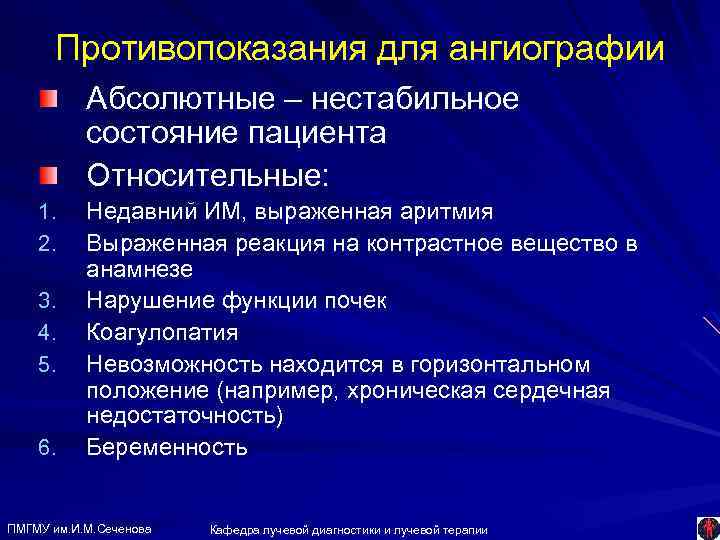 Противопоказания для ангиографии

Абсолютные – нестабильное состояние пациента

Относительные:

1. Недавний ИМ, выраженная аритмия
2. Выраженная реакция на контрастное вещество в анамнезе
3. Нарушение функции почек
4. Коагулопатия
5. Невозможность находится в горизонтальном положение (например, хроническая сердечная недостаточность)
6. Беременность

ПМГМУ им.И.М.Сеченова

Кафедра лучевой диагностики и лучевой терапии